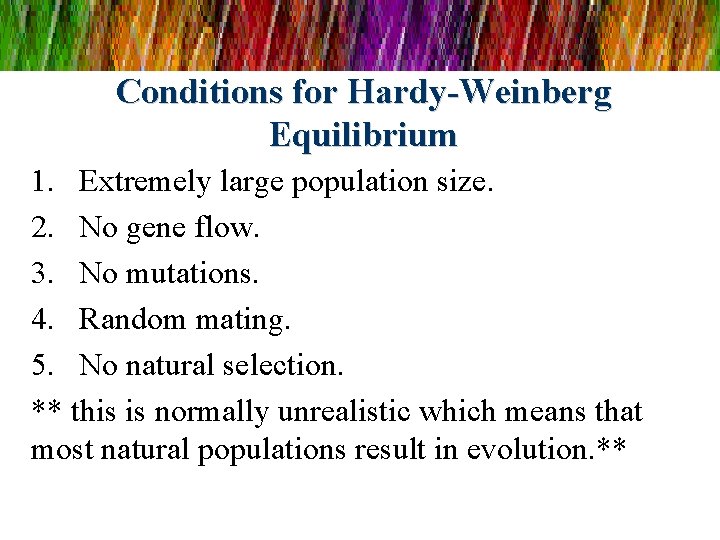 Conditions for Hardy-Weinberg Equilibrium

1. Extremely large population size.
2. No gene flow.
3. No mutations.
4. Random mating.
5. No natural selection.

** this is normally unrealistic which means that most natural populations result in evolution.**